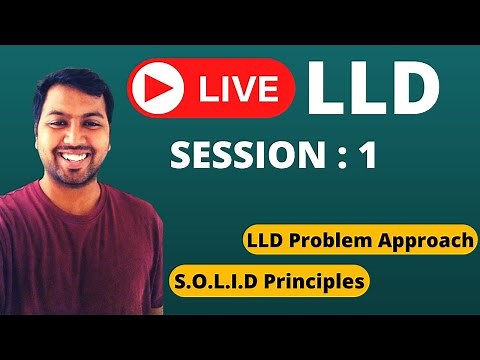 LIVE LLD

SESSION : 1

LLD Problem Approach

S.O.L.I.D Principles